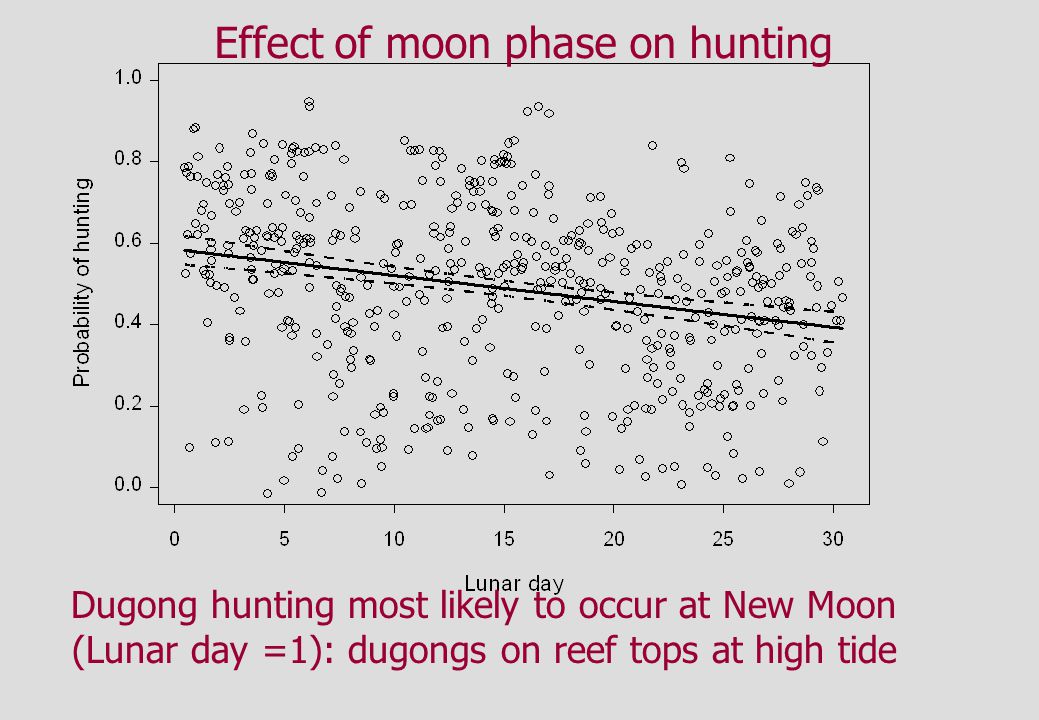 Effect of moon phase on hunting

Probability of hunting

1.0
0.8
0.6
0.4
0.2
0.0

0 5 10 15 20 25 30

Lunar day

Dugong hunting most likely to occur at New Moon (Lunar day =1): dugongs on reef tops at high tide